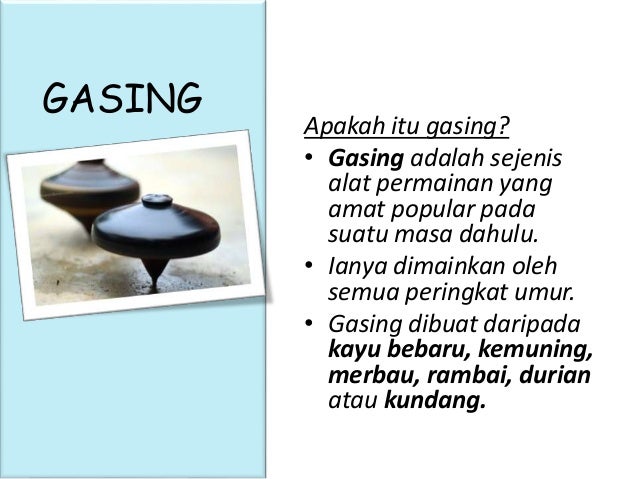 GASING

Apakah itu gasing?

• Gasing adalah sejenis alat permainan yang amat popular pada suatu masa dahulu.
• Ianya dimainkan oleh semua peringkat umur.
• Gasing dibuat daripada kayu bebaru, kemuning, merbau, rambai, durian atau kundang.